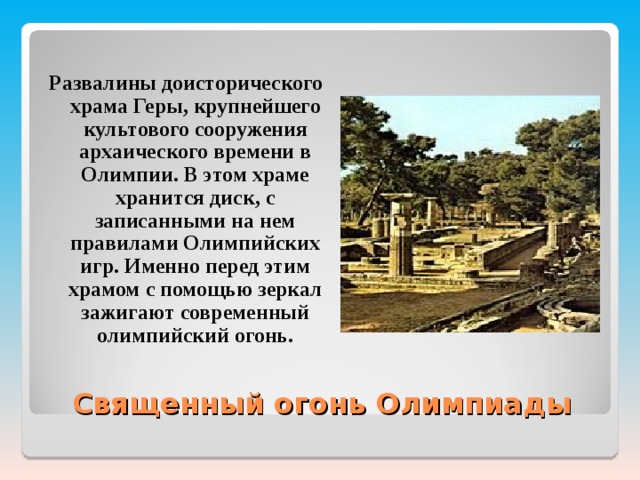 Развалины доисторического храма Геры, крупнейшего культового сооружения архаического времени в Олимпии. В этом храме хранится диск, с записанными на нем правилами Олимпийских игр. Именно перед этим храмом с помощью зеркал зажигают современный олимпийский огонь.

Священный огонь Олимпиады